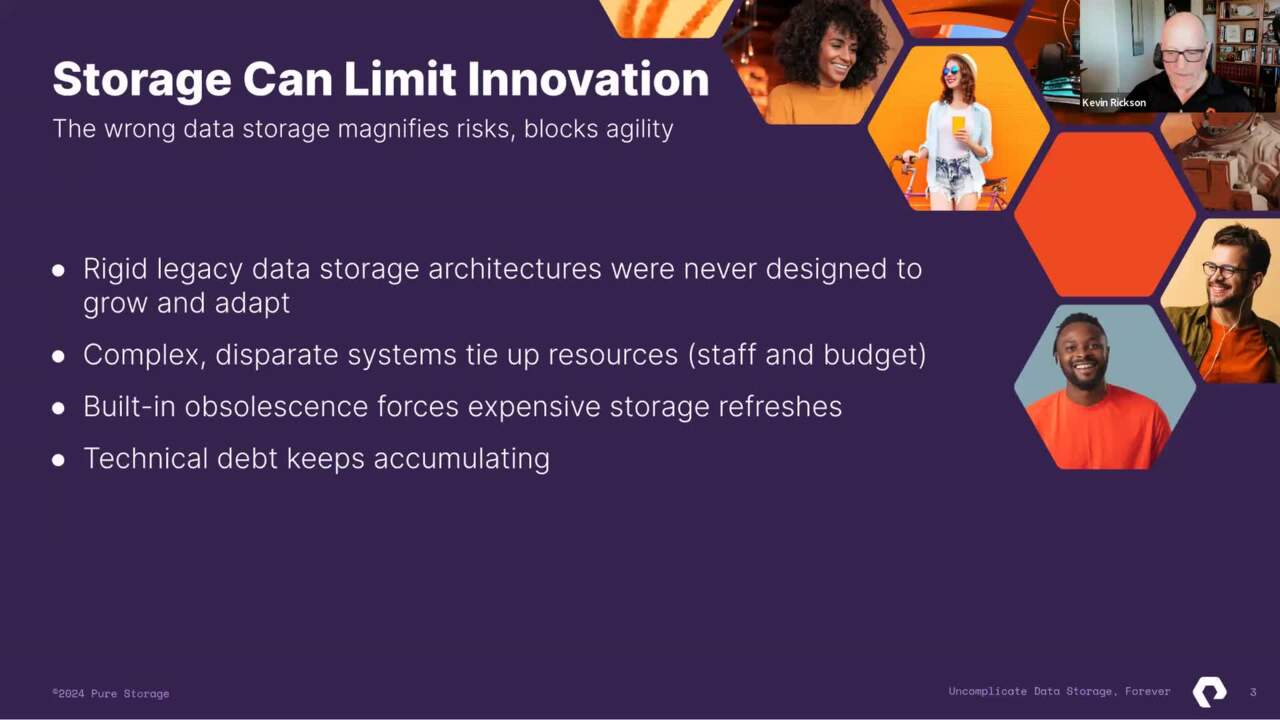 Storage Can Limit Innovation

The wrong data storage magnifies risks, blocks agility

Kevin Rickson

- Rigid legacy data storage architectures were never designed to grow and adapt
- Complex, disparate systems tie up resources (staff and budget)
- Built-in obsolescence forces expensive storage refreshes
- Technical debt keeps accumulating

©2024 Pure Storage

Uncomplicate Data Storage, Forever

3